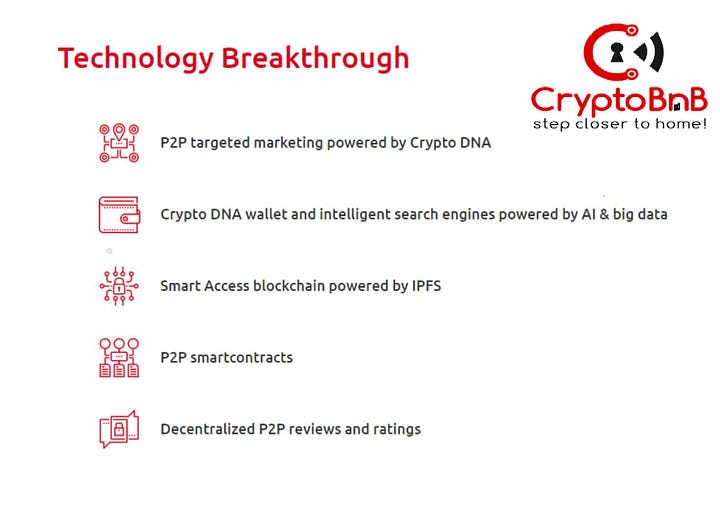 Technology Breakthrough

CryptoBnB
step closer to home!

P2P targeted marketing powered by Crypto DNA

Crypto DNA wallet and intelligent search engines powered by AI & big data

Smart Access blockchain powered by IPFS

P2P smartcontracts

Decentralized P2P reviews and ratings